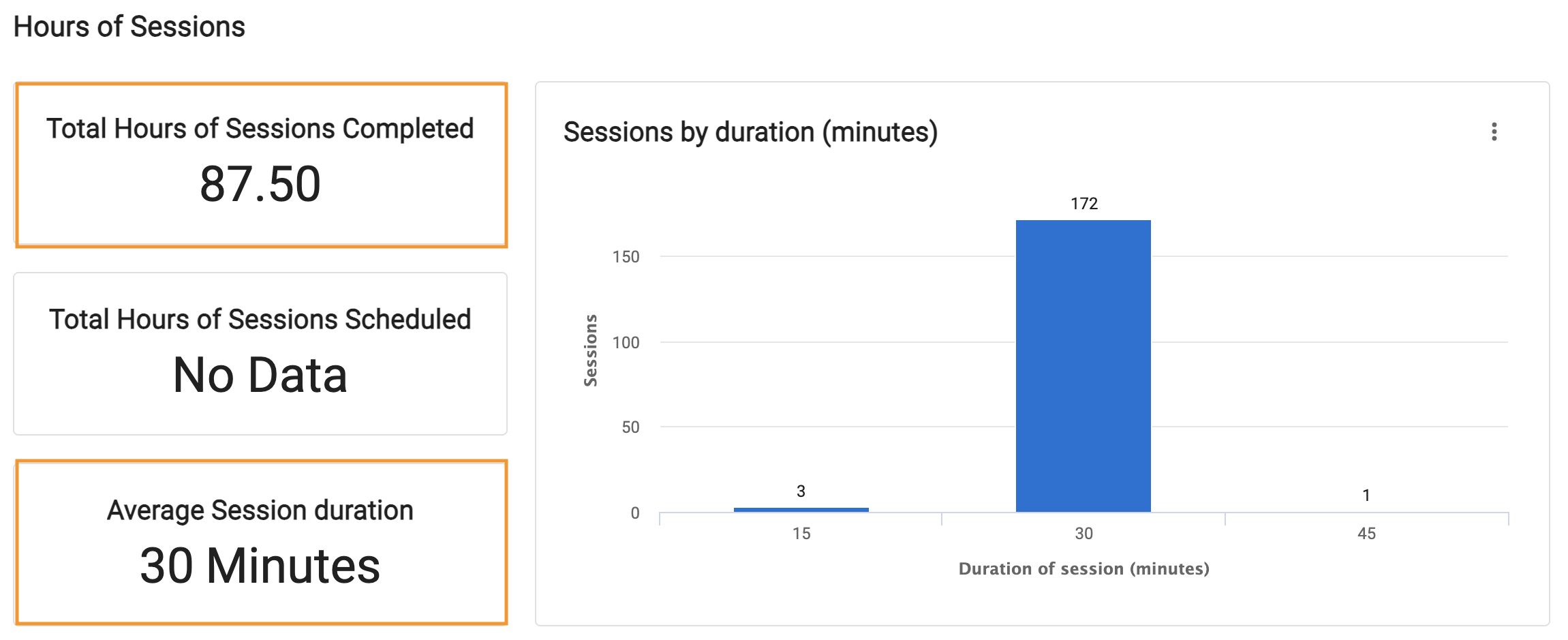 Hours of Sessions

Total Hours of Sessions Completed
87.50

Total Hours of Sessions Scheduled
No Data

Average Session duration
30 Minutes

Sessions by duration (minutes)

Sessions

150
100
50
0

3
172
1

15
30
45

Duration of session (minutes)